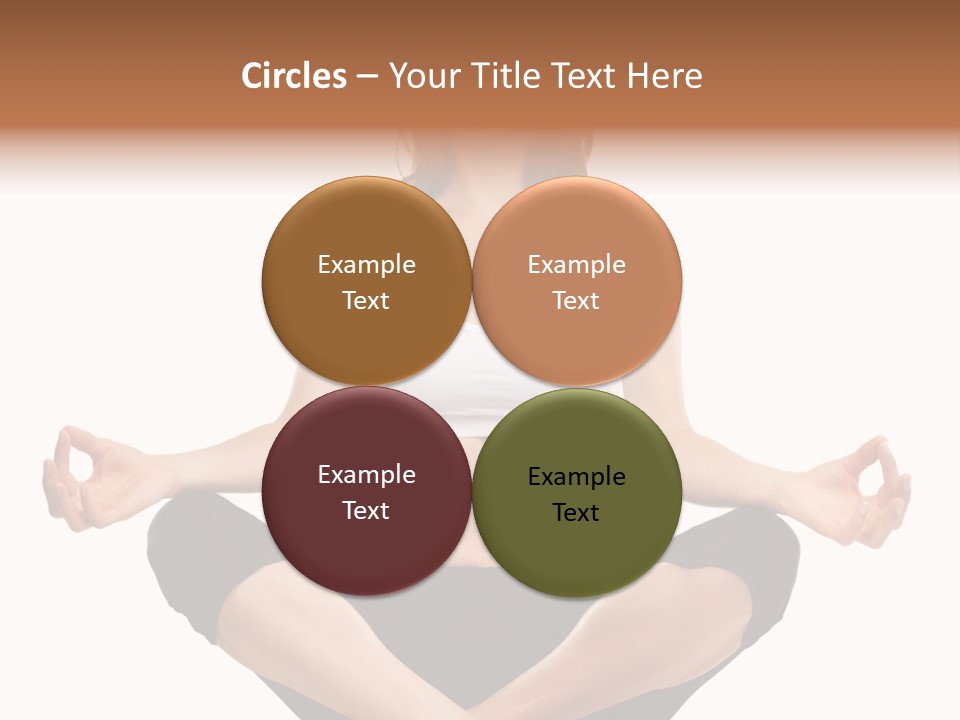 Circles – Your Title Text Here

Example Text

Example Text

Example Text

Example Text